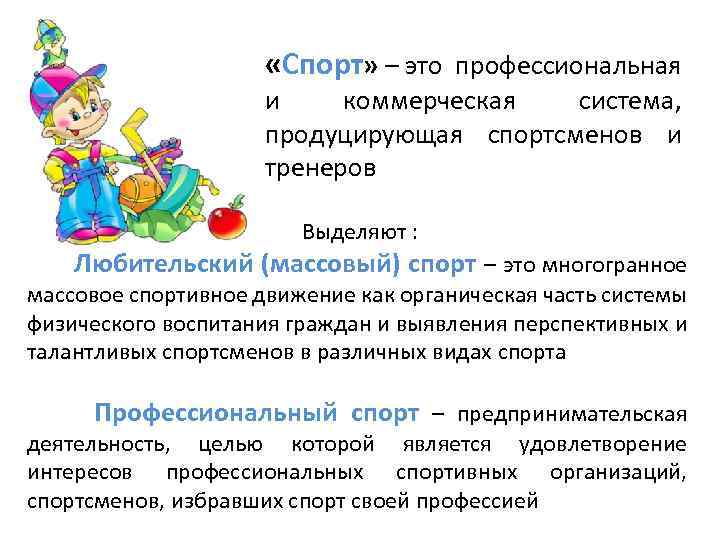 «Спорт» – это профессиональная и коммерческая система, продуцирующая спортсменов и тренеров

Выделяют :

Любительский (массовый) спорт – это многогранное массовое спортивное движение как органическая часть системы физического воспитания граждан и выявления перспективных и талантливых спортсменов в различных видах спорта

Профессиональный спорт – предпринимательская деятельность, целью которой является удовлетворение интересов профессиональных спортивных организаций, спортсменов, избравших спорт своей профессией